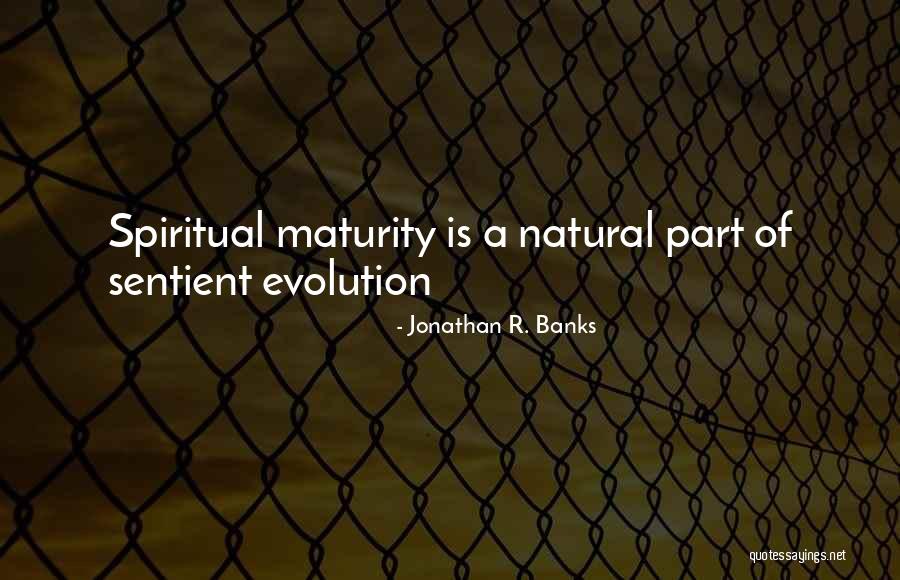 Spiritual maturity is a natural part of sentient evolution

- Jonathan R. Banks

quotessayings.net